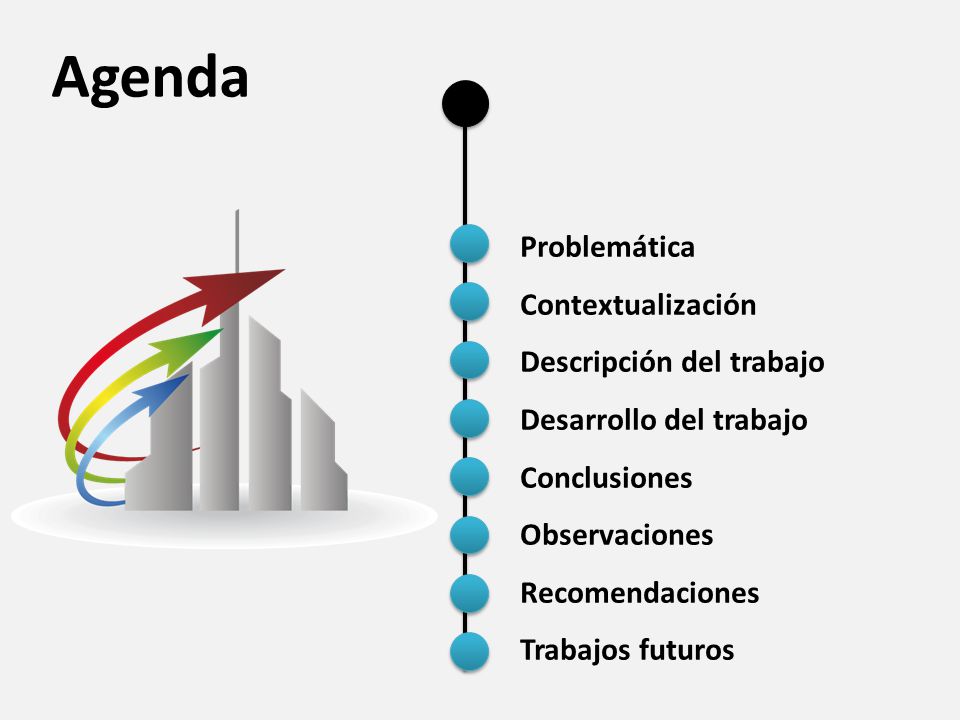 Agenda

Problemática

Contextualización

Descripción del trabajo

Desarrollo del trabajo

Conclusiones

Observaciones

Recomendaciones

Trabajos futuros